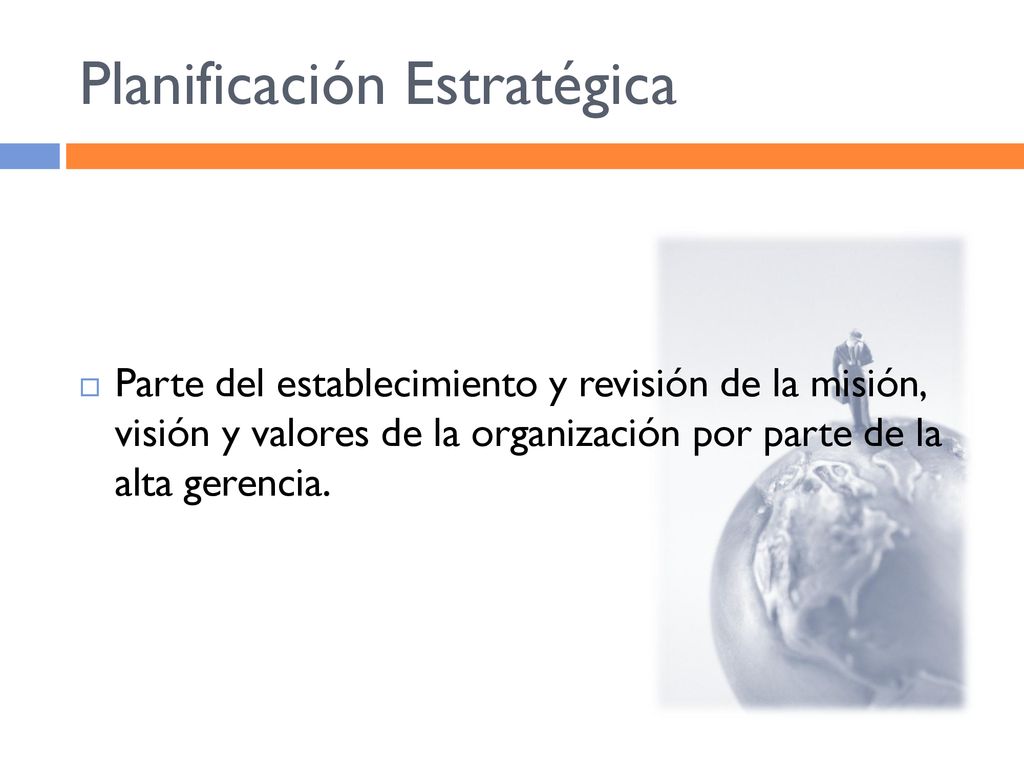 Planificación Estratégica

Parte del establecimiento y revisión de la misión, visión y valores de la organización por parte de la alta gerencia.